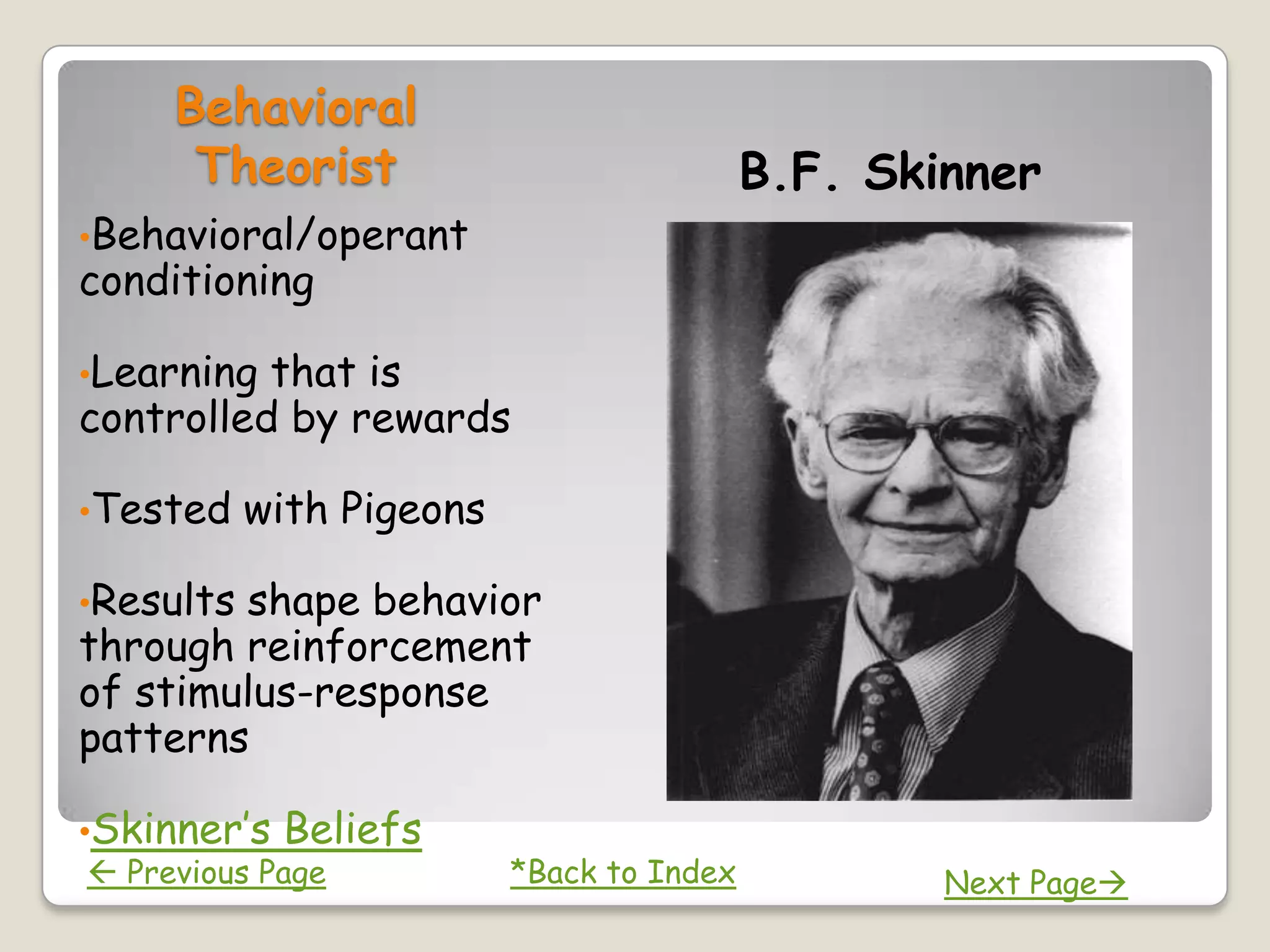 Behavioral Theorist

B.F. Skinner

•Behavioral/operant conditioning

•Learning that is controlled by rewards

•Tested with Pigeons

•Results shape behavior through reinforcement of stimulus-response patterns

•Skinner's Beliefs

← Previous Page

*Back to Index

Next Page→